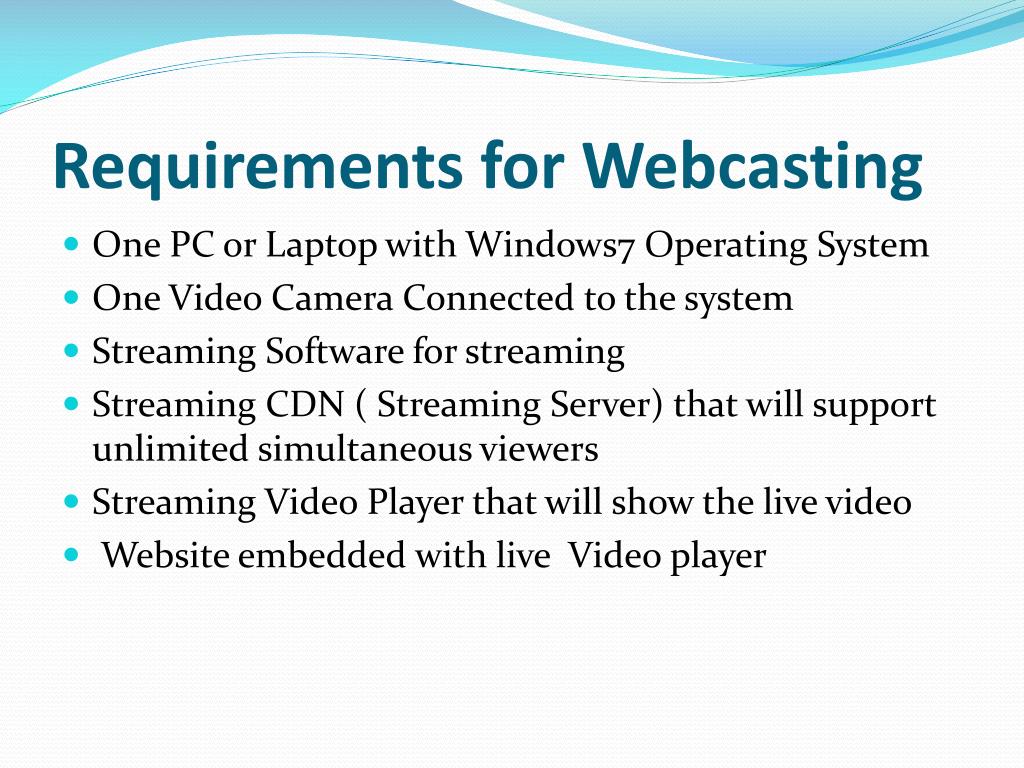 Requirements for Webcasting

- One PC or Laptop with Windows7 Operating System
- One Video Camera Connected to the system
- Streaming Software for streaming
- Streaming CDN ( Streaming Server) that will support unlimited simultaneous viewers
- Streaming Video Player that will show the live video
- Website embedded with live Video player